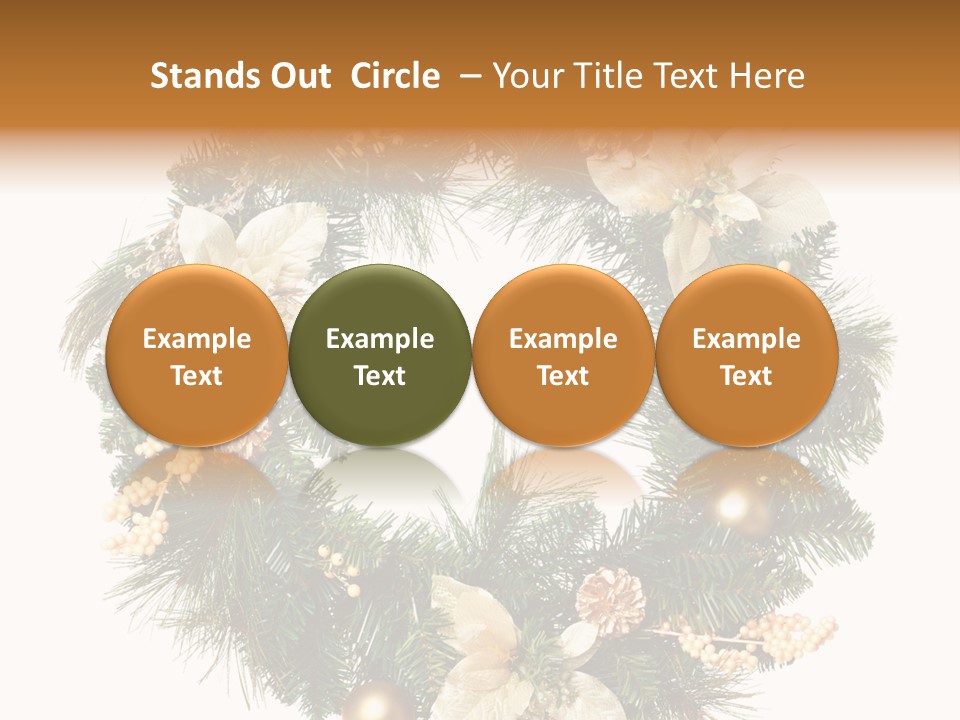 Stands Out Circle – Your Title Text Here

Example Text

Example Text

Example Text

Example Text